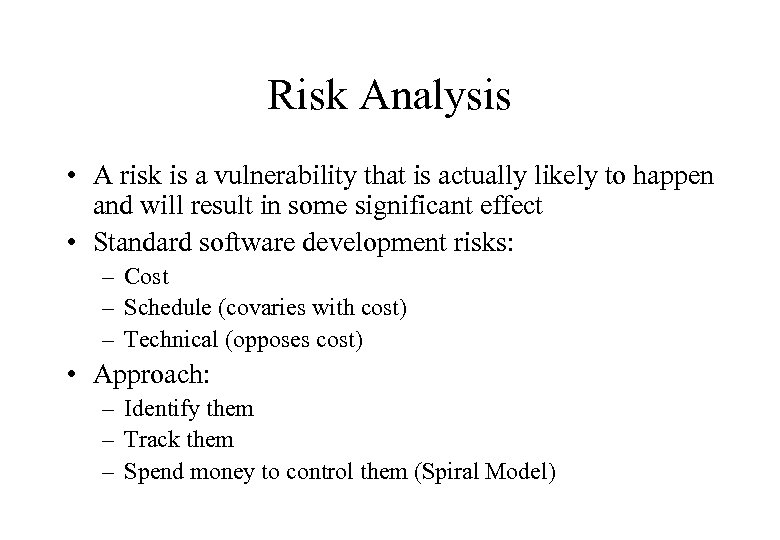 Risk Analysis

• A risk is a vulnerability that is actually likely to happen and will result in some significant effect
• Standard software development risks:
– Cost
– Schedule (covaries with cost)
– Technical (opposes cost)
• Approach:
– Identify them
– Track them
– Spend money to control them (Spiral Model)